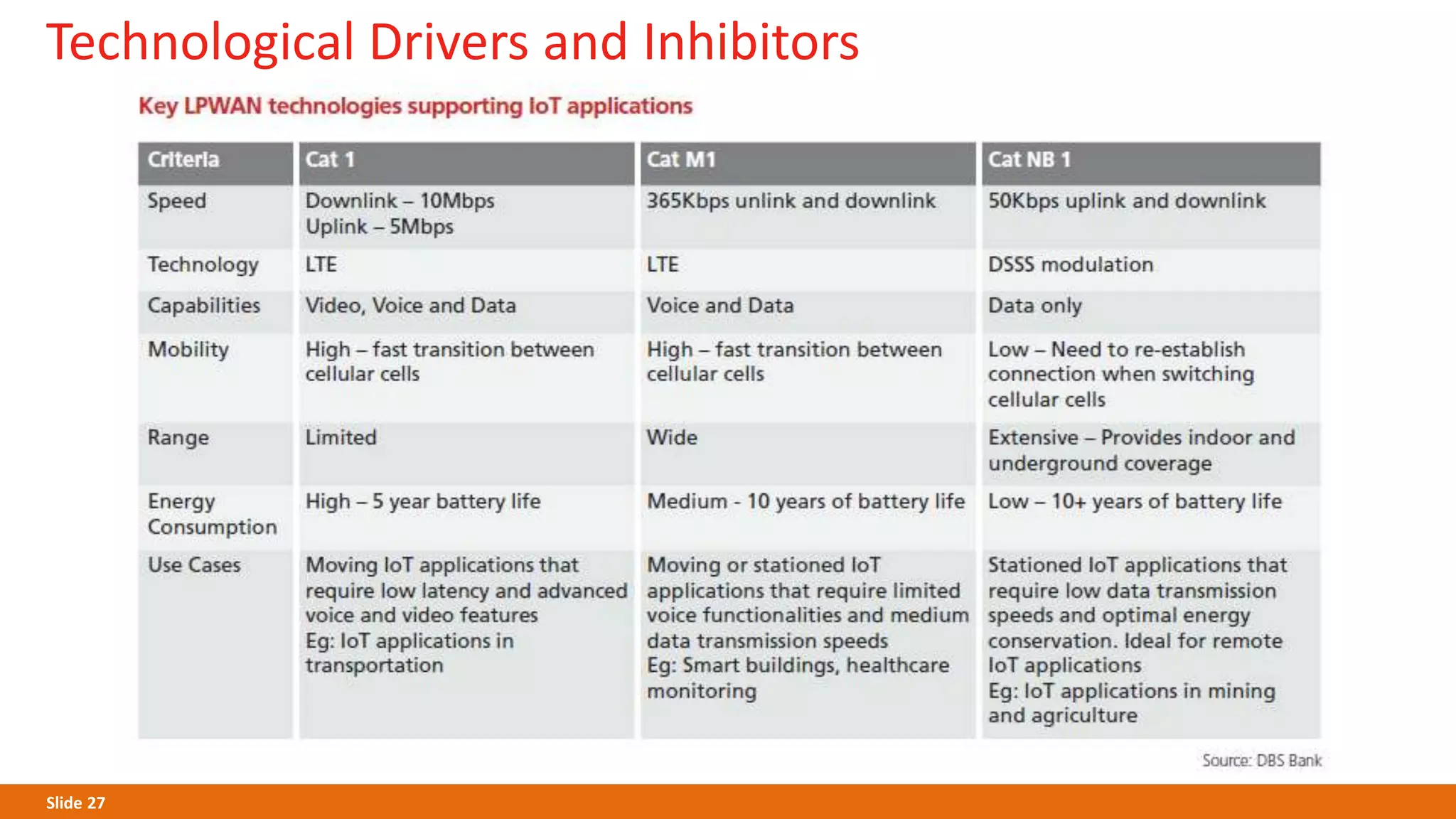 Technological Drivers and Inhibitors

Key LPWAN technologies supporting IoT applications

| Criteria | Cat 1 | Cat M1 | Cat NB 1 |
|---|---|---|---|
| Speed | Downlink – 10Mbps Uplink – 5Mbps | 365Kbps unlink and downlink | 50Kbps uplink and downlink |
| Technology | LTE | LTE | DSSS modulation |
| Capabilities | Video, Voice and Data | Voice and Data | Data only |
| Mobility | High – fast transition between cellular cells | High – fast transition between cellular cells | Low – Need to re-establish connection when switching cellular cells |
| Range | Limited | Wide | Extensive – Provides indoor and underground coverage |
| Energy Consumption | High – 5 year battery life | Medium - 10 years of battery life | Low – 10+ years of battery life |
| Use Cases | Moving IoT applications that require low latency and advanced voice and video features Eg: IoT applications in transportation | Moving or stationed IoT applications that require limited voice functionalities and medium data transmission speeds Eg: Smart buildings, healthcare monitoring | Stationed IoT applications that require low data transmission speeds and optimal energy conservation. Ideal for remote IoT applications Eg: IoT applications in mining and agriculture |

Source: DBS Bank

Slide 27